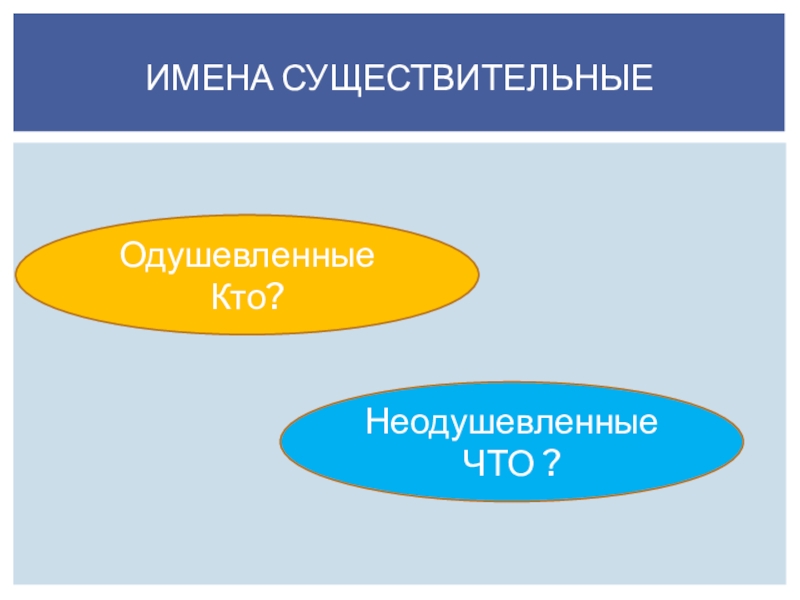 ИМЕНА СУЩЕСТВИТЕЛЬНЫЕ

Одушевленные
Кто?

Неодушевленные
ЧТО ?